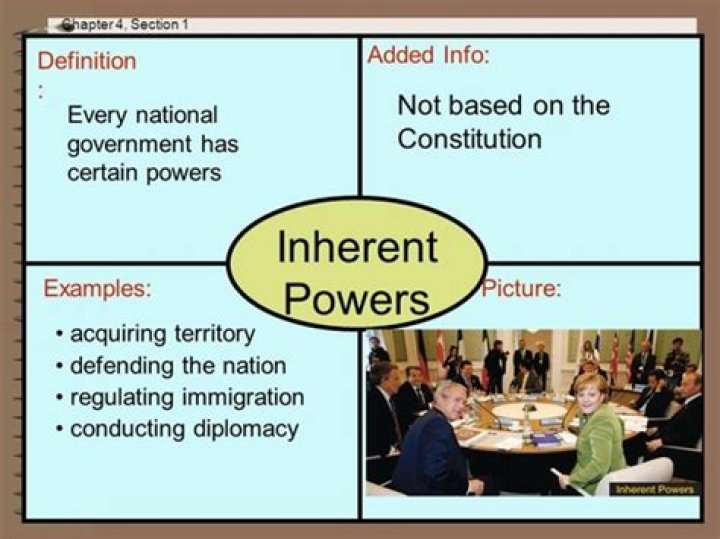 Chapter 4, Section 1

Definition
:
Every national government has certain powers

Added Info:
Not based on the Constitution

Inherent Powers

Examples:
• acquiring territory
• defending the nation
• regulating immigration
• conducting diplomacy

Picture:

Inherent Powers